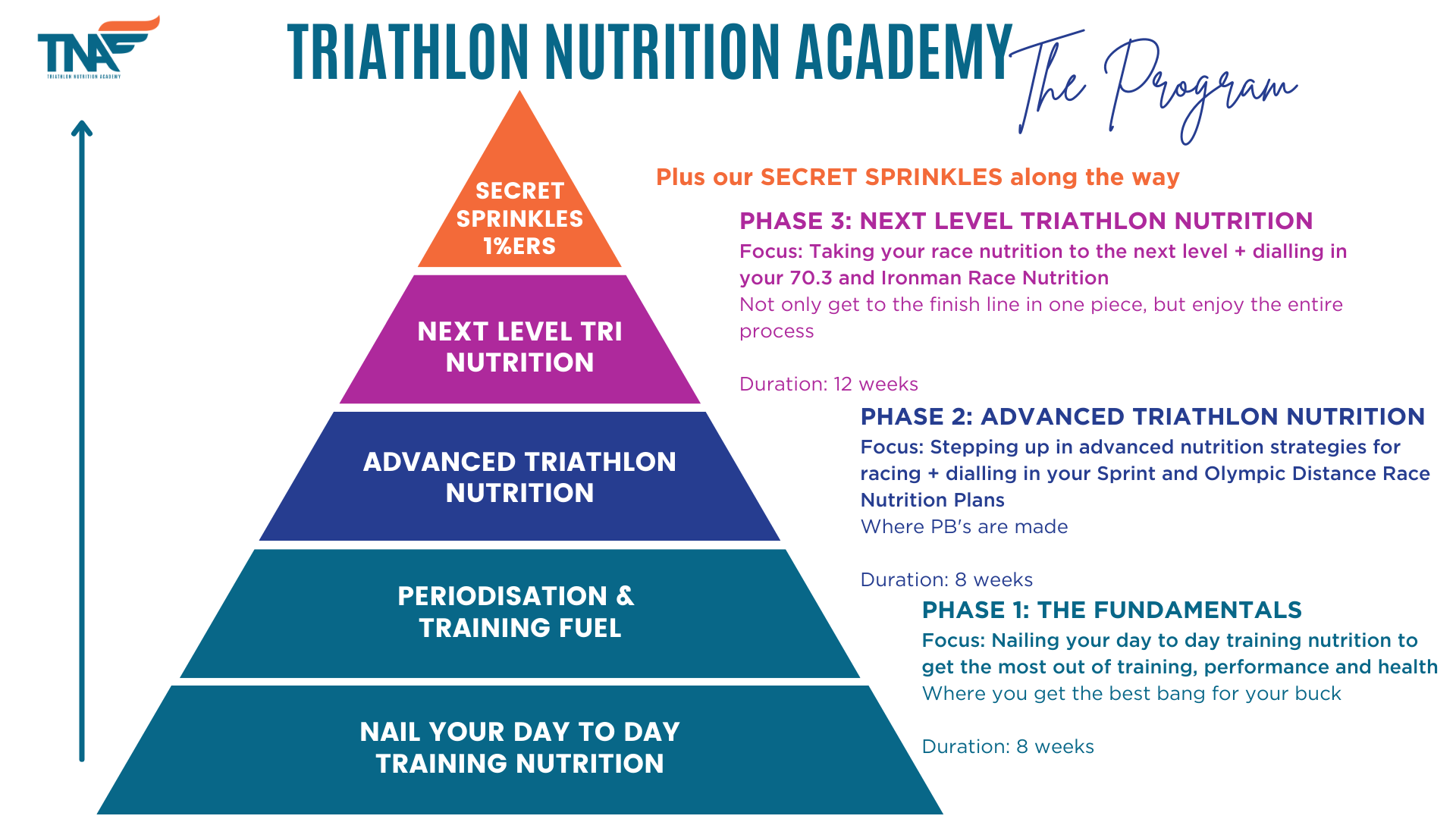 TNA
TRIATHLON NUTRITION ACADEMY

TRIATHLON NUTRITION ACADEMY The Program

SECRET SPRINKLES 1%ERS

NEXT LEVEL TRI NUTRITION

ADVANCED TRIATHLON NUTRITION

PERIODISATION & TRAINING FUEL

NAIL YOUR DAY TO DAY TRAINING NUTRITION

Plus our SECRET SPRINKLES along the way

PHASE 3: NEXT LEVEL TRIATHLON NUTRITION
Focus: Taking your race nutrition to the next level + dialling in your 70.3 and Ironman Race Nutrition
Not only get to the finish line in one piece, but enjoy the entire process

Duration: 12 weeks

PHASE 2: ADVANCED TRIATHLON NUTRITION
Focus: Stepping up in advanced nutrition strategies for racing + dialling in your Sprint and Olympic Distance Race Nutrition Plans
Where PB's are made

Duration: 8 weeks

PHASE 1: THE FUNDAMENTALS
Focus: Nailing your day to day training nutrition to get the most out of training, performance and health
Where you get the best bang for your buck

Duration: 8 weeks